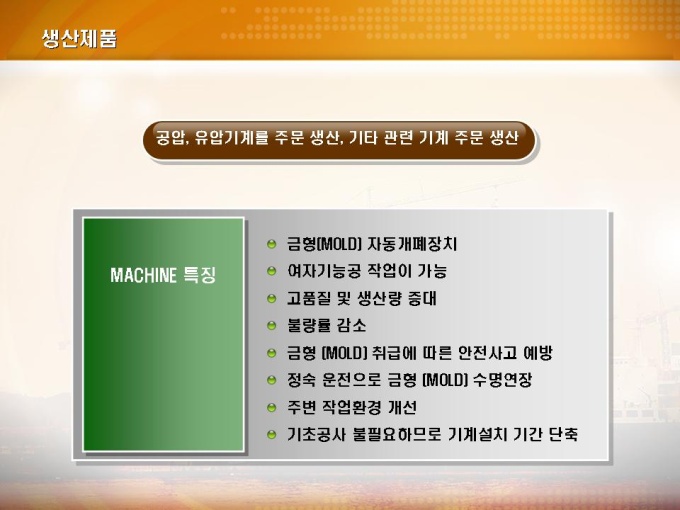 생산제품

공압, 유압기계를 주문 생산, 기타 관련 기계 주문 생산

MACHINE 특징

금형(MOLD) 자동개폐장치
여자기능공 작업이 가능
고품질 및 생산량 증대
불량률 감소
금형 (MOLD) 취급에 따른 안전사고 예방
정숙 운전으로 금형 (MOLD) 수명연장
주변 작업환경 개선
기초공사 불필요하므로 기계설치 기간 단축